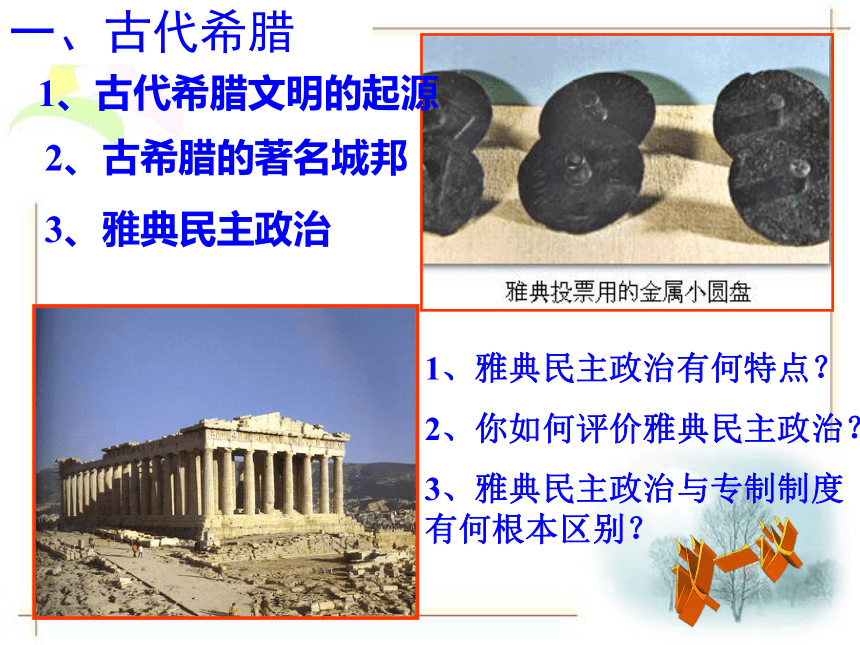 一、古代希腊

1、古代希腊文明的起源

2、古希腊的著名城邦

3、雅典民主政治

雅典投票用的金属小圆盘

1、雅典民主政治有何特点？

2、你如何评价雅典民主政治？

3、雅典民主政治与专制制度有何根本区别？

议一议